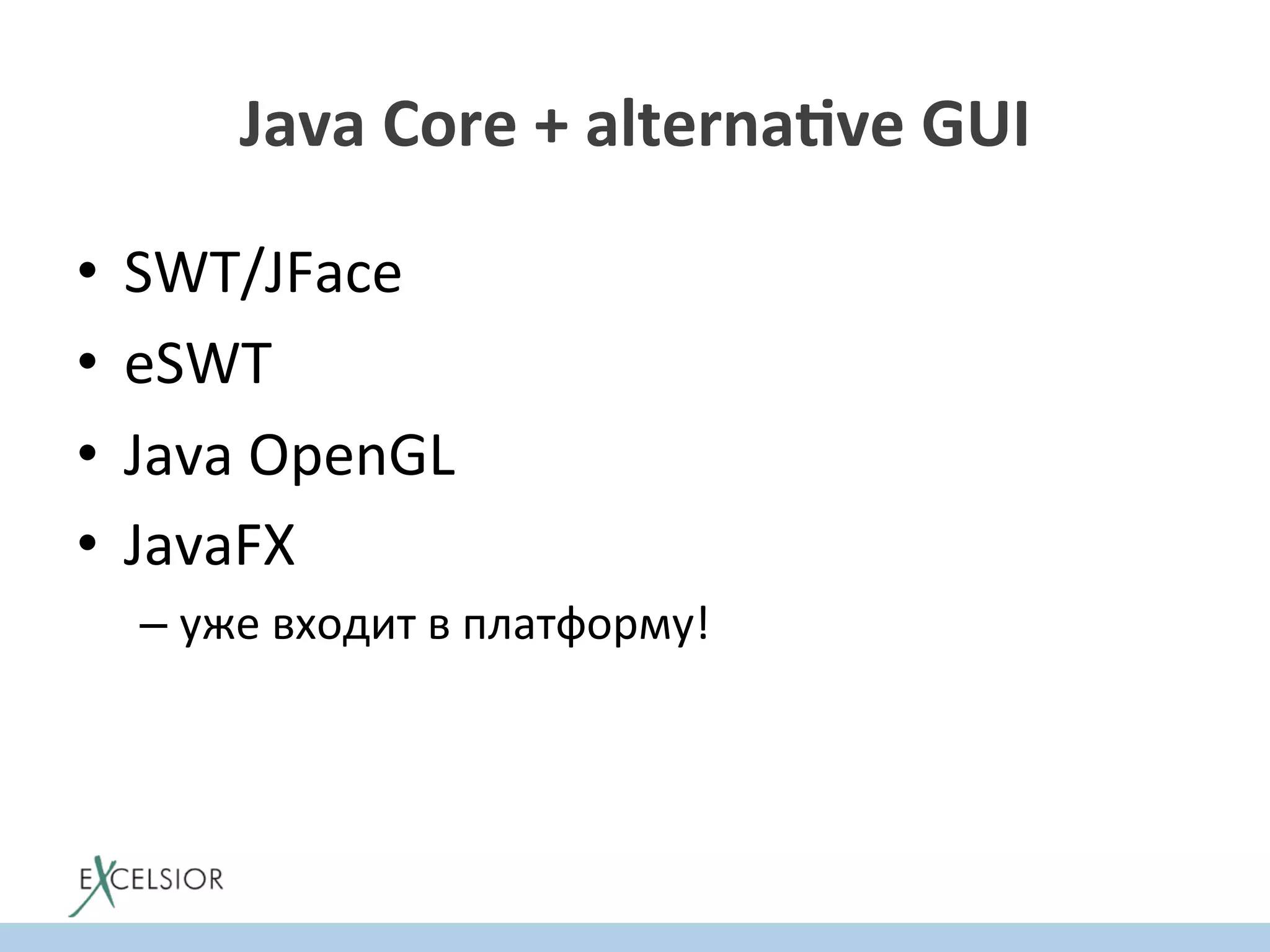 Java Core + alternative GUI

• SWT/JFace
• eSWT
• Java OpenGL
• JavaFX
– уже входит в платформу!

EXCELSIOR